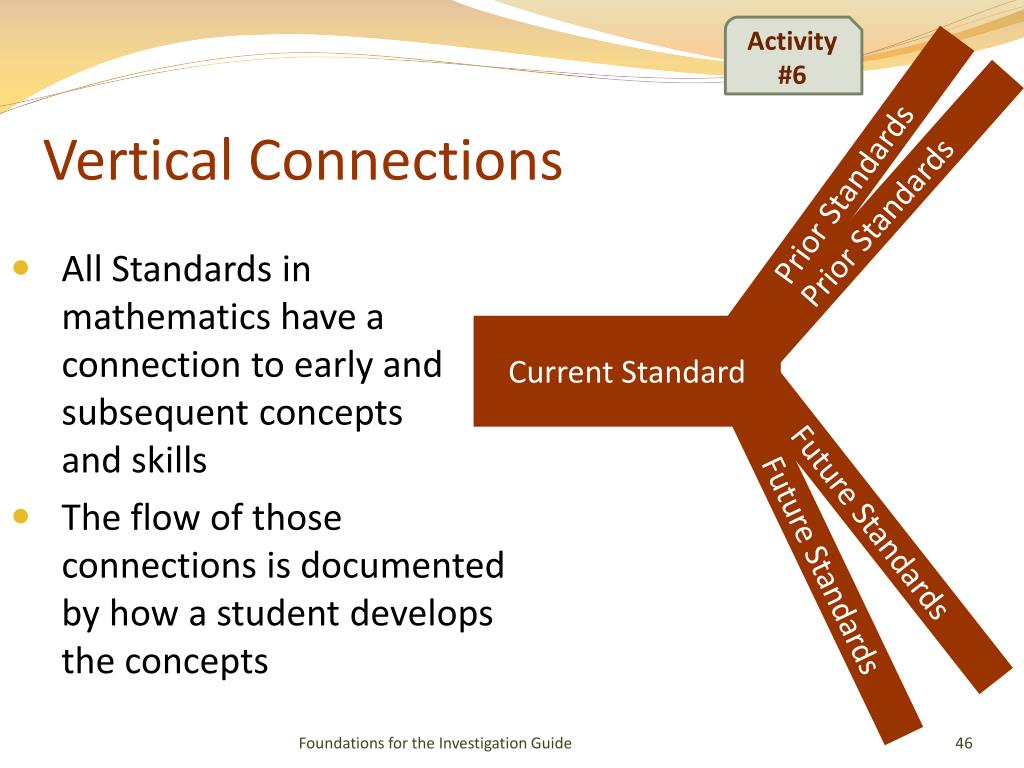 Activity #6

Vertical Connections

- All Standards in mathematics have a connection to early and subsequent concepts and skills
- The flow of those connections is documented by how a student develops the concepts

Prior Standards
Prior Standards
Current Standard
Future Standards
Future Standards

Foundations for the Investigation Guide

46